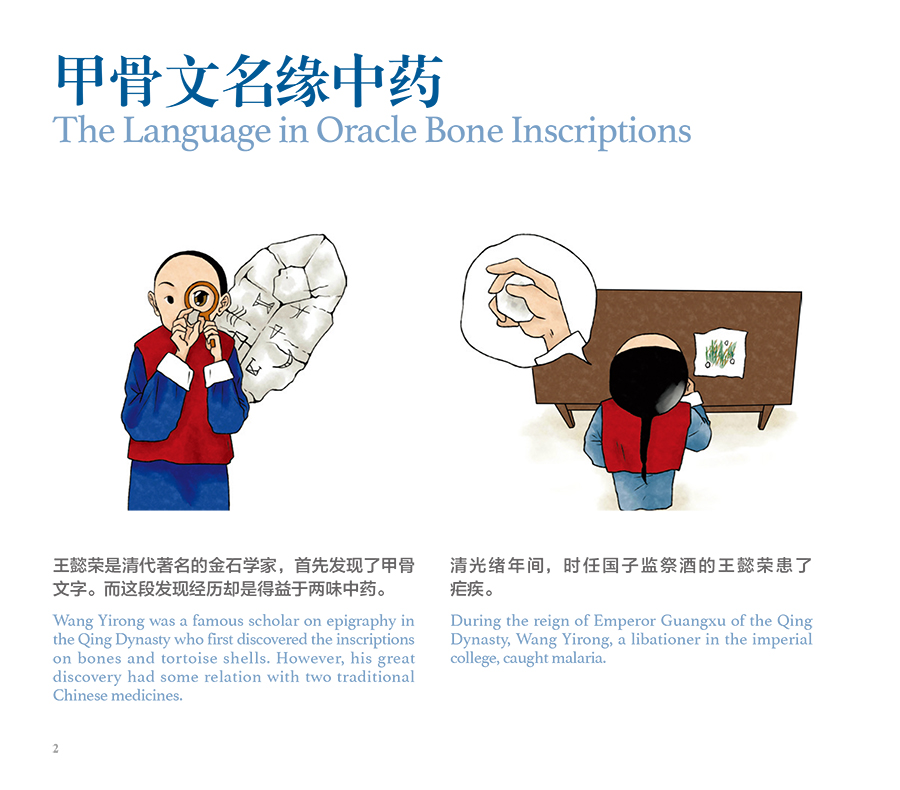 甲骨文名缘中药
The Language in Oracle Bone Inscriptions

王懿荣是清代著名的金石学家，首先发现了甲骨文字。而这段发现经历却是得益于两味中药。

Wang Yirong was a famous scholar on epigraphy in the Qing Dynasty who first discovered the inscriptions on bones and tortoise shells. However, his great discovery had some relation with two traditional Chinese medicines.

清光绪年间，时任国子监祭酒的王懿荣患了疟疾。

During the reign of Emperor Guangxu of the Qing Dynasty, Wang Yirong, a libationer in the imperial college, caught malaria.

2